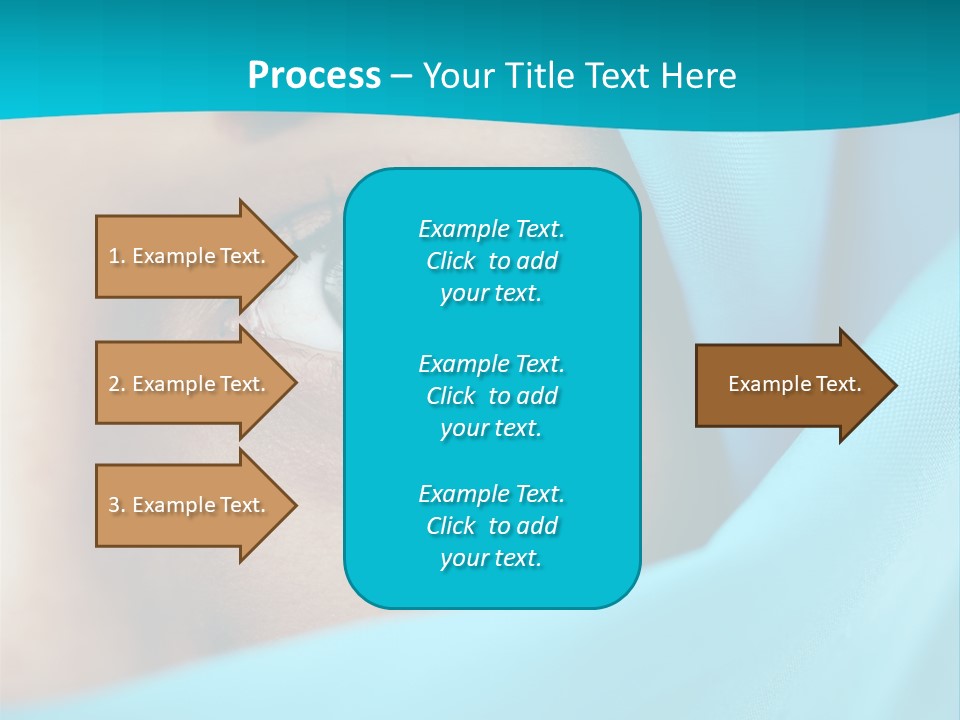 Process – Your Title Text Here

1. Example Text.

2. Example Text.

3. Example Text.

Example Text. Click to add your text.

Example Text. Click to add your text.

Example Text. Click to add your text.

Example Text.